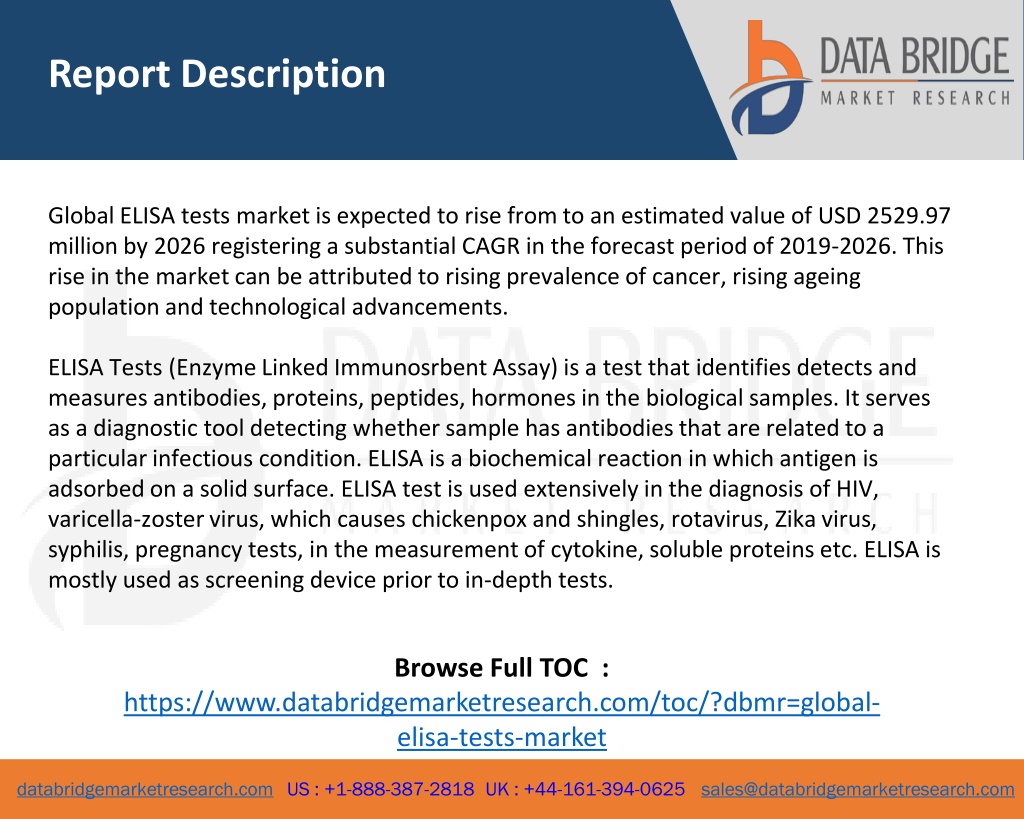 Report Description

DATA BRIDGE
MARKET RESEARCH

Global ELISA tests market is expected to rise from to an estimated value of USD 2529.97 million by 2026 registering a substantial CAGR in the forecast period of 2019-2026. This rise in the market can be attributed to rising prevalence of cancer, rising ageing population and technological advancements.

ELISA Tests (Enzyme Linked Immunosrbent Assay) is a test that identifies detects and measures antibodies, proteins, peptides, hormones in the biological samples. It serves as a diagnostic tool detecting whether sample has antibodies that are related to a particular infectious condition. ELISA is a biochemical reaction in which antigen is adsorbed on a solid surface. ELISA test is used extensively in the diagnosis of HIV, varicella-zoster virus, which causes chickenpox and shingles, rotavirus, Zika virus, syphilis, pregnancy tests, in the measurement of cytokine, soluble proteins etc. ELISA is mostly used as screening device prior to in-depth tests.

Browse Full TOC :
https://www.databridgemarketresearch.com/toc/?dbmr=global-elisa-tests-market

databridgemarketresearch.com US : +1-888-387-2818 UK : +44-161-394-0625 sales@databridgemarketresearch.com